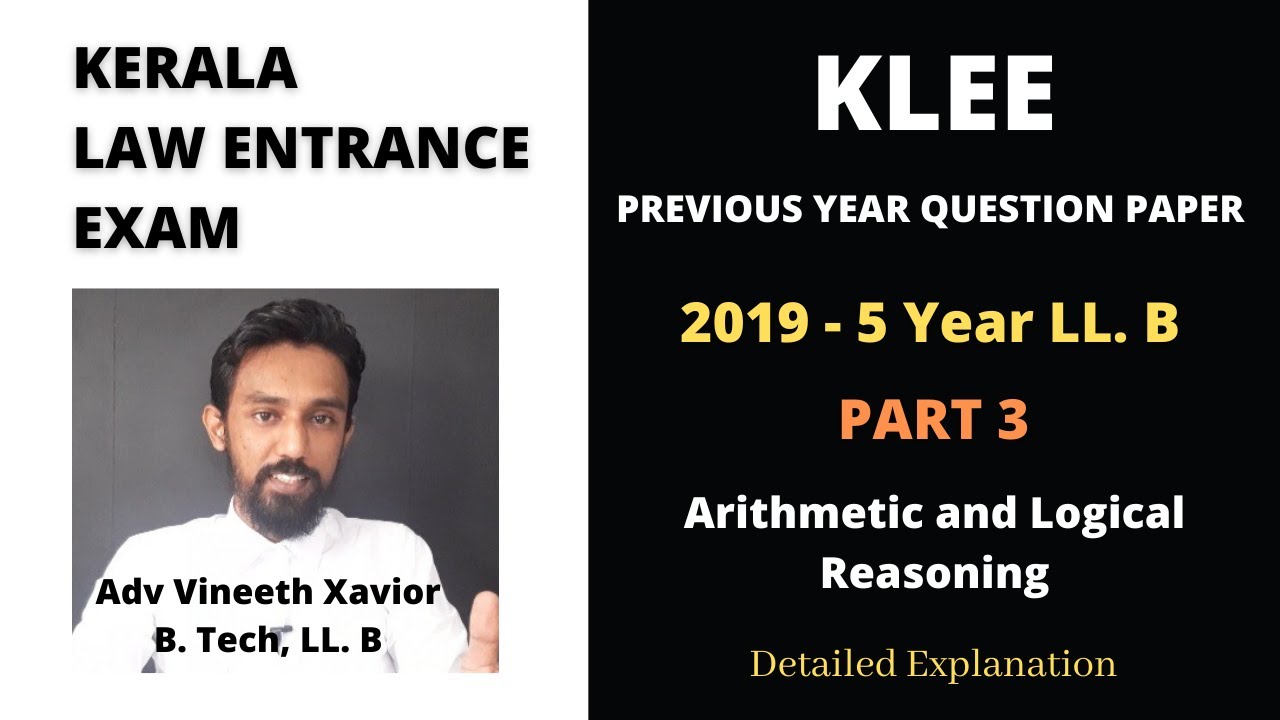 KERALA
LAW ENTRANCE
EXAM

Adv Vineeth Xavior
B. Tech, LL. B

KLEE

PREVIOUS YEAR QUESTION PAPER

2019 - 5 Year LL. B

PART 3

Arithmetic and Logical Reasoning

Detailed Explanation